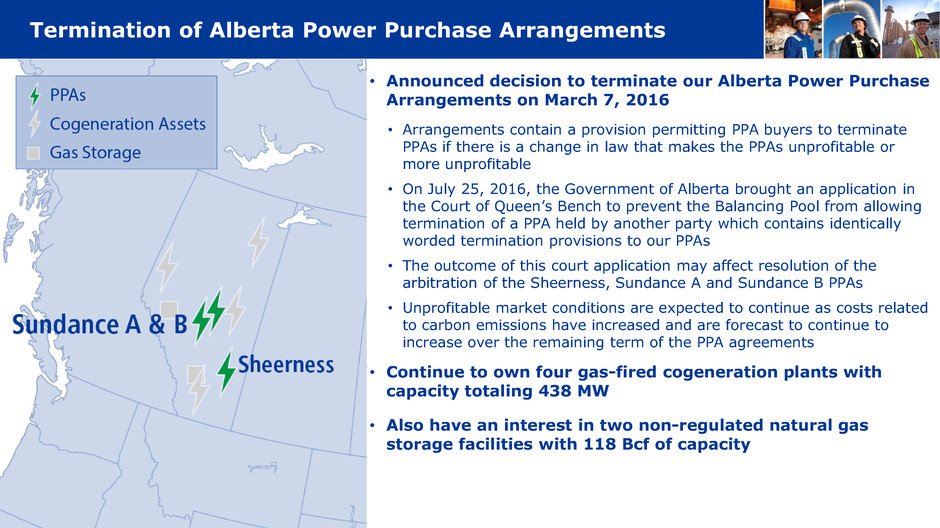 Termination of Alberta Power Purchase Arrangements

PPAs
Cogeneration Assets
Gas Storage

Sundance A & B
Sheerness

• Announced decision to terminate our Alberta Power Purchase Arrangements on March 7, 2016
• Arrangements contain a provision permitting PPA buyers to terminate PPAs if there is a change in law that makes the PPAs unprofitable or more unprofitable
• On July 25, 2016, the Government of Alberta brought an application in the Court of Queen's Bench to prevent the Balancing Pool from allowing termination of a PPA held by another party which contains identically worded termination provisions to our PPAs
• The outcome of this court application may affect resolution of the arbitration of the Sheerness, Sundance A and Sundance B PPAs
• Unprofitable market conditions are expected to continue as costs related to carbon emissions have increased and are forecast to continue to increase over the remaining term of the PPA agreements
• Continue to own four gas-fired cogeneration plants with capacity totaling 438 MW
• Also have an interest in two non-regulated natural gas storage facilities with 118 Bcf of capacity